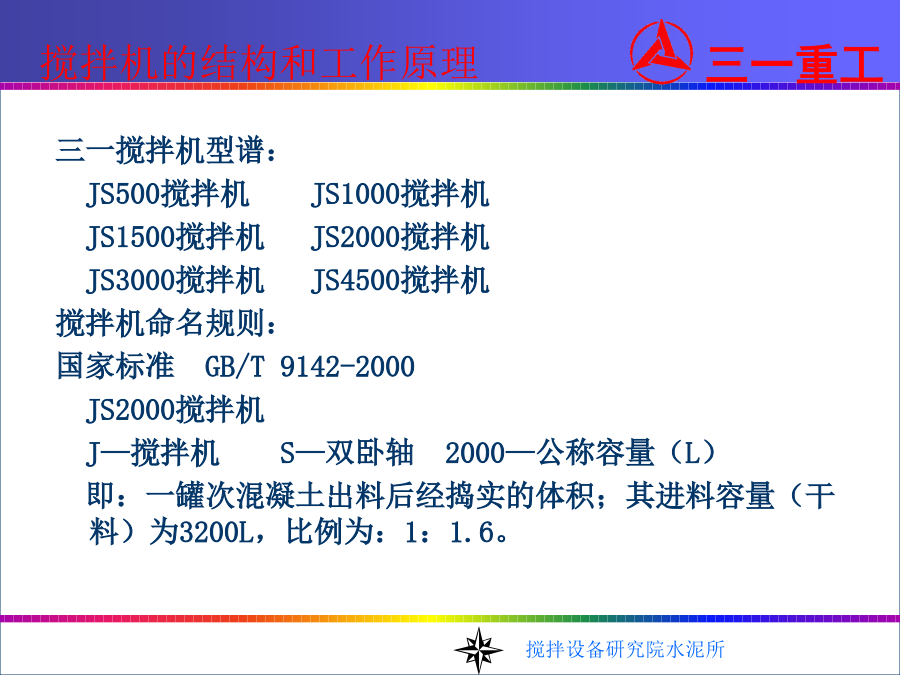 搅拌机的结构和工作原理

三一重工

三一搅拌机型谱：

JS500搅拌机　JS1000搅拌机

JS1500搅拌机　JS2000搅拌机

JS3000搅拌机　JS4500搅拌机

搅拌机命名规则：

国家标准　GB/T 9142-2000

JS2000搅拌机

J—搅拌机　S—双卧轴　2000—公称容量（L）

即：一罐次混凝土出料后经捣实的体积；其进料容量（干料）为3200L，比例为：1：1.6。

搅拌设备研究院水泥所